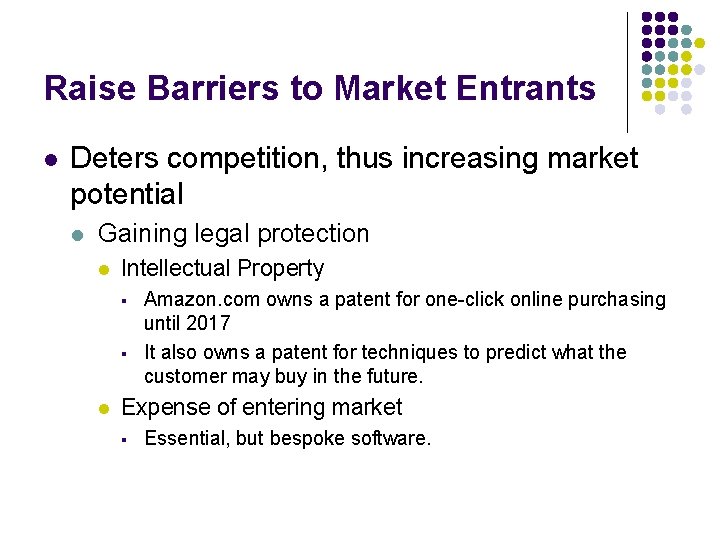 Raise Barriers to Market Entrants

- Deters competition, thus increasing market potential
  - Gaining legal protection
    - Intellectual Property
      - Amazon.com owns a patent for one-click online purchasing until 2017
      - It also owns a patent for techniques to predict what the customer may buy in the future.
    - Expense of entering market
      - Essential, but bespoke software.